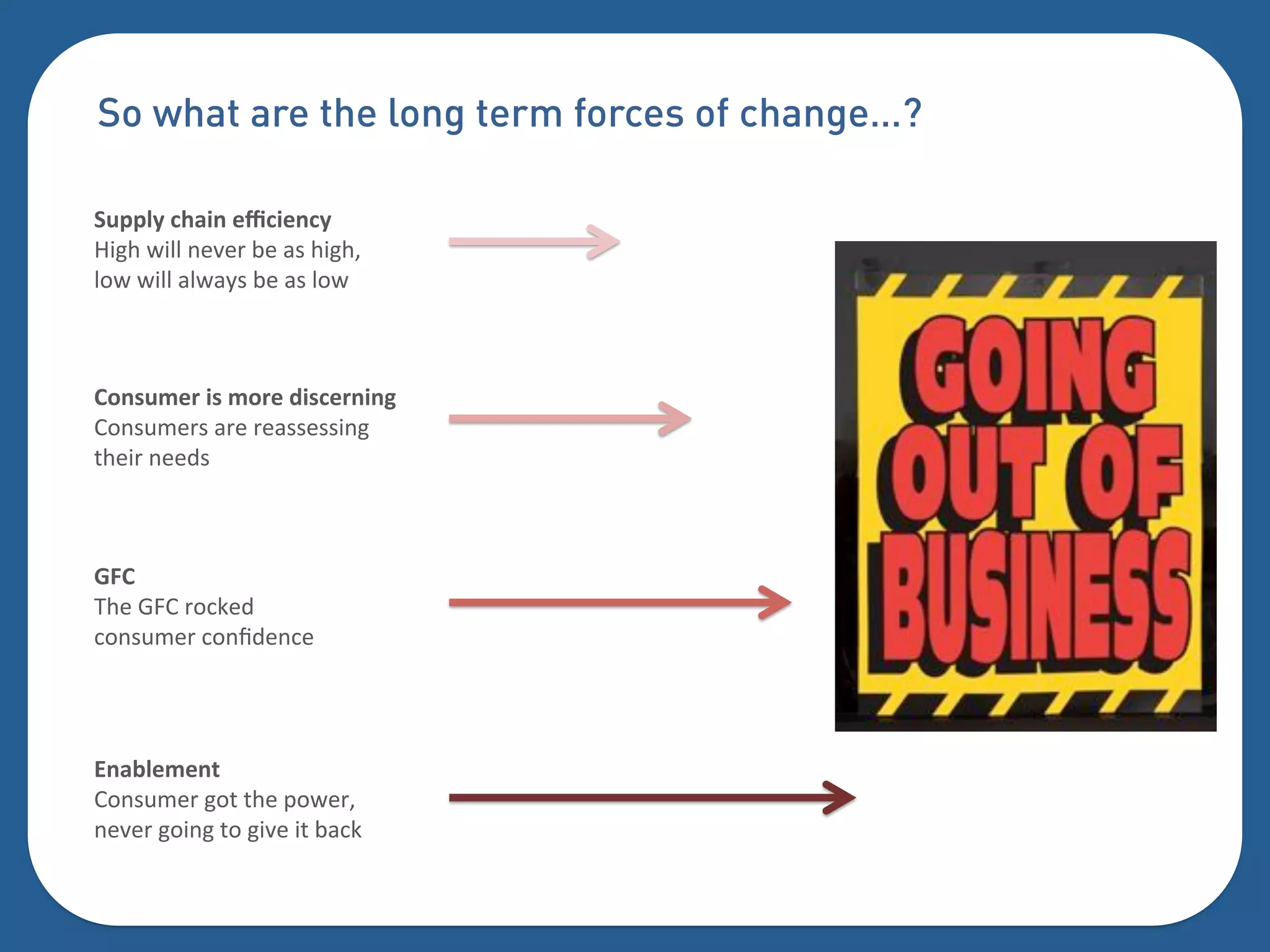 So what are the long term forces of change...?

Supply chain efficiency
High will never be as high, low will always be as low

Consumer is more discerning
Consumers are reassessing their needs

GFC
The GFC rocked consumer confidence

Enablement
Consumer got the power, never going to give it back

GOING OUT OF BUSINESS